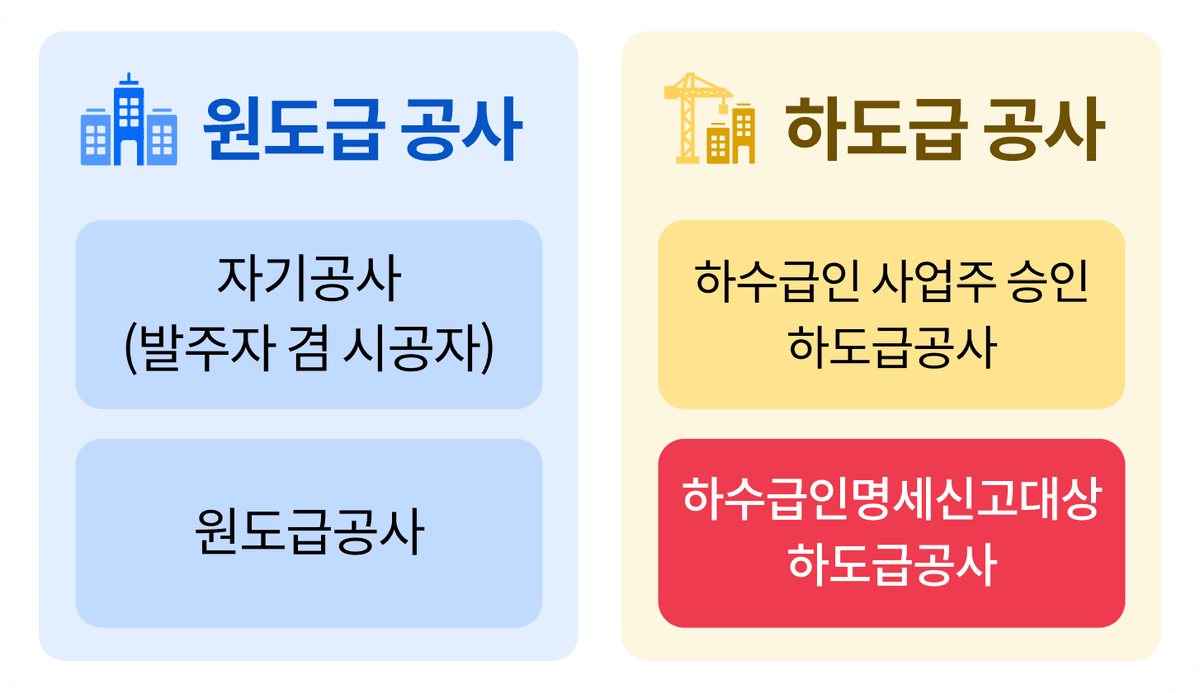 원도급 공사

자기공사
(발주자 겸 시공자)

원도급공사

하도급 공사

하수급인 사업주 승인
하도급공사

하수급인명세신고대상
하도급공사